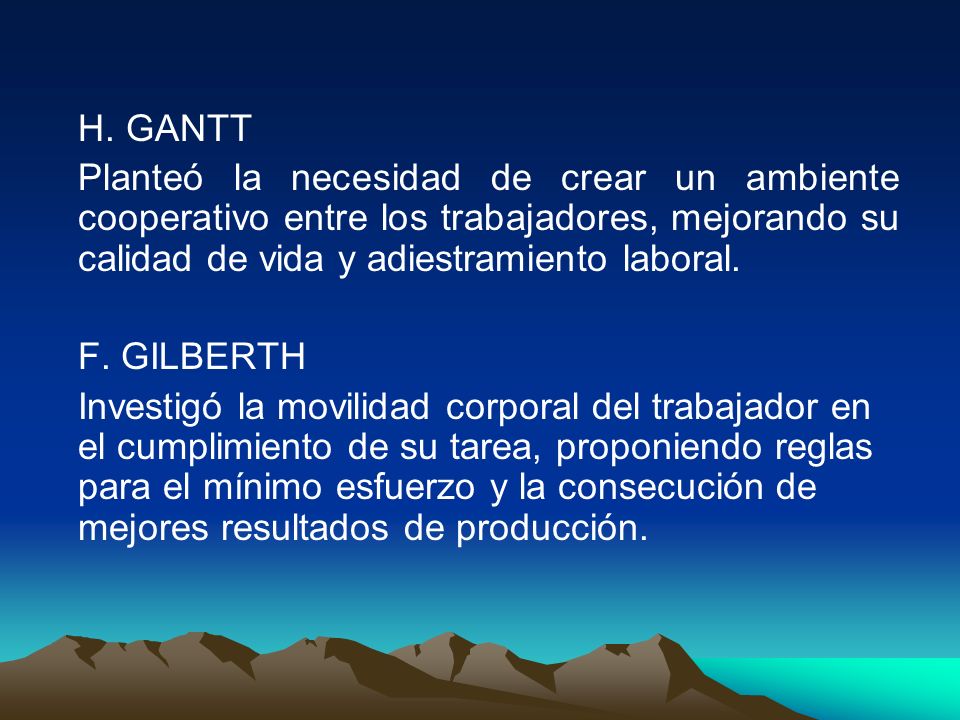 H. GANTT

Planteó la necesidad de crear un ambiente cooperativo entre los trabajadores, mejorando su calidad de vida y adiestramiento laboral.

F. GILBERTH

Investigó la movilidad corporal del trabajador en el cumplimiento de su tarea, proponiendo reglas para el mínimo esfuerzo y la consecución de mejores resultados de producción.